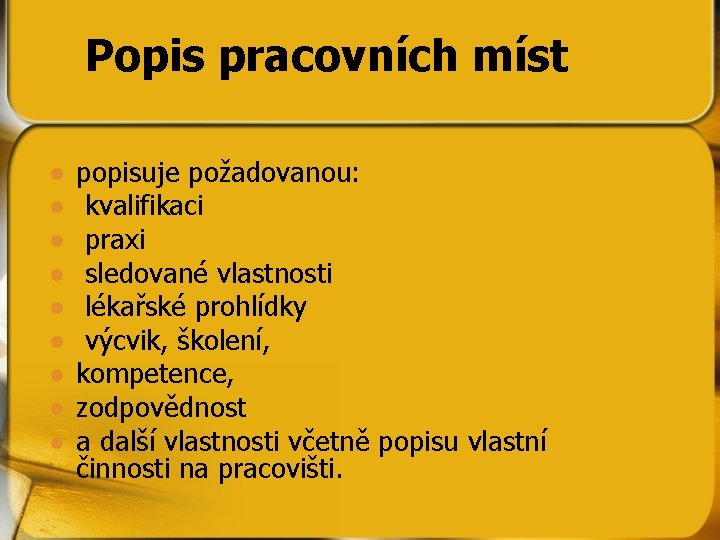 Popis pracovních míst

- popisuje požadovanou:
- kvalifikaci
- praxi
- sledované vlastnosti
- lékařské prohlídky
- výcvik, školení,
- kompetence,
- zodpovědnost
- a další vlastnosti včetně popisu vlastní činnosti na pracovišti.